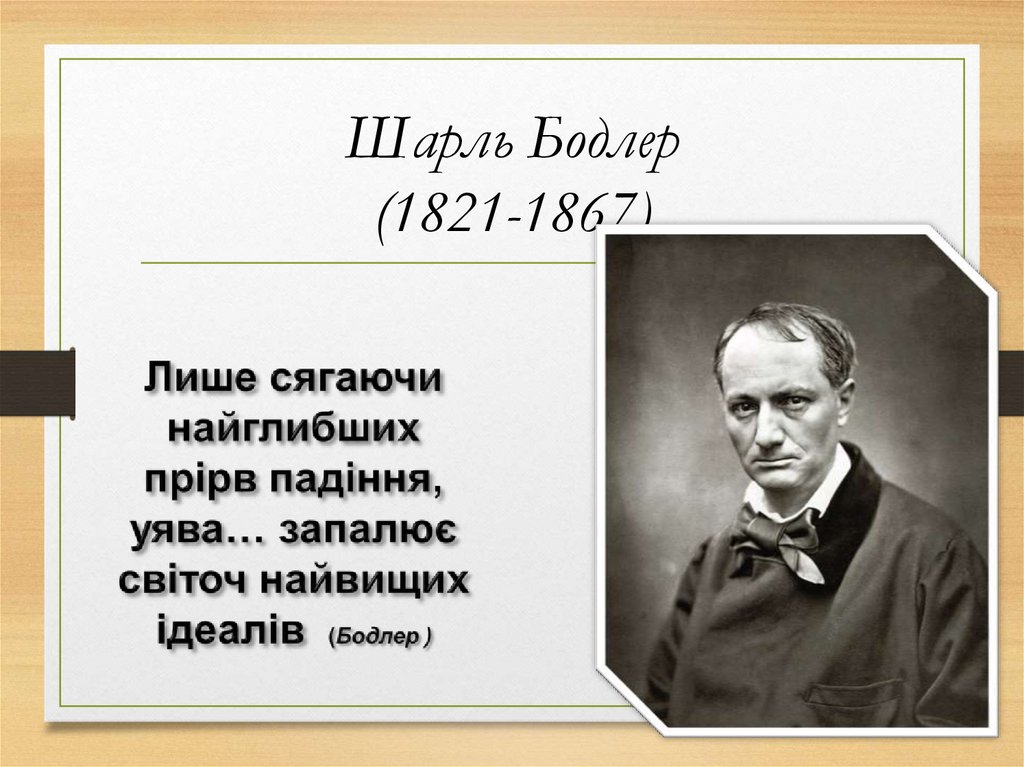 Шарль Бодлер
(1821-1867)

Лише сягаючи найглибших прірв падіння, уява… запалює світоч найвищих ідеалів (Бодлер )